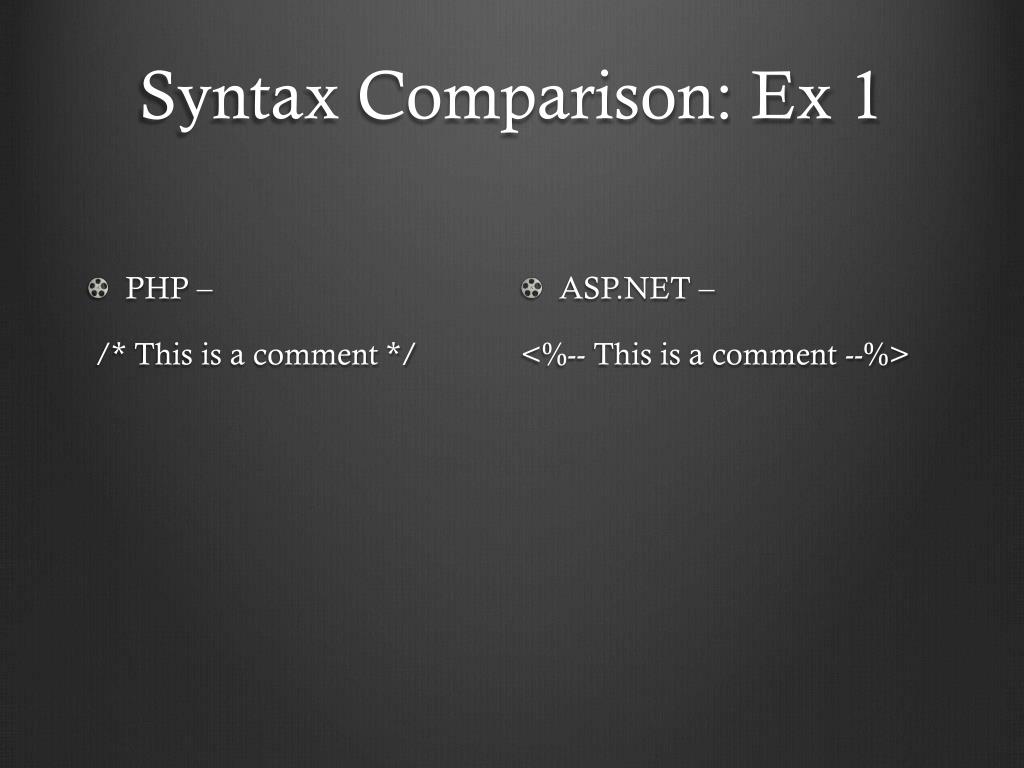 Syntax Comparison: Ex 1

PHP –

/* This is a comment */

ASP.NET –

<%-- This is a comment --%>